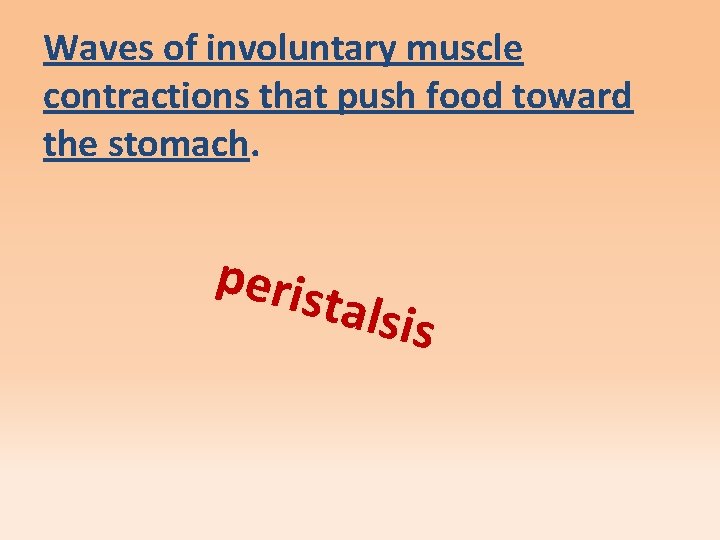 Waves of involuntary muscle contractions that push food toward the stomach.

peristalsis